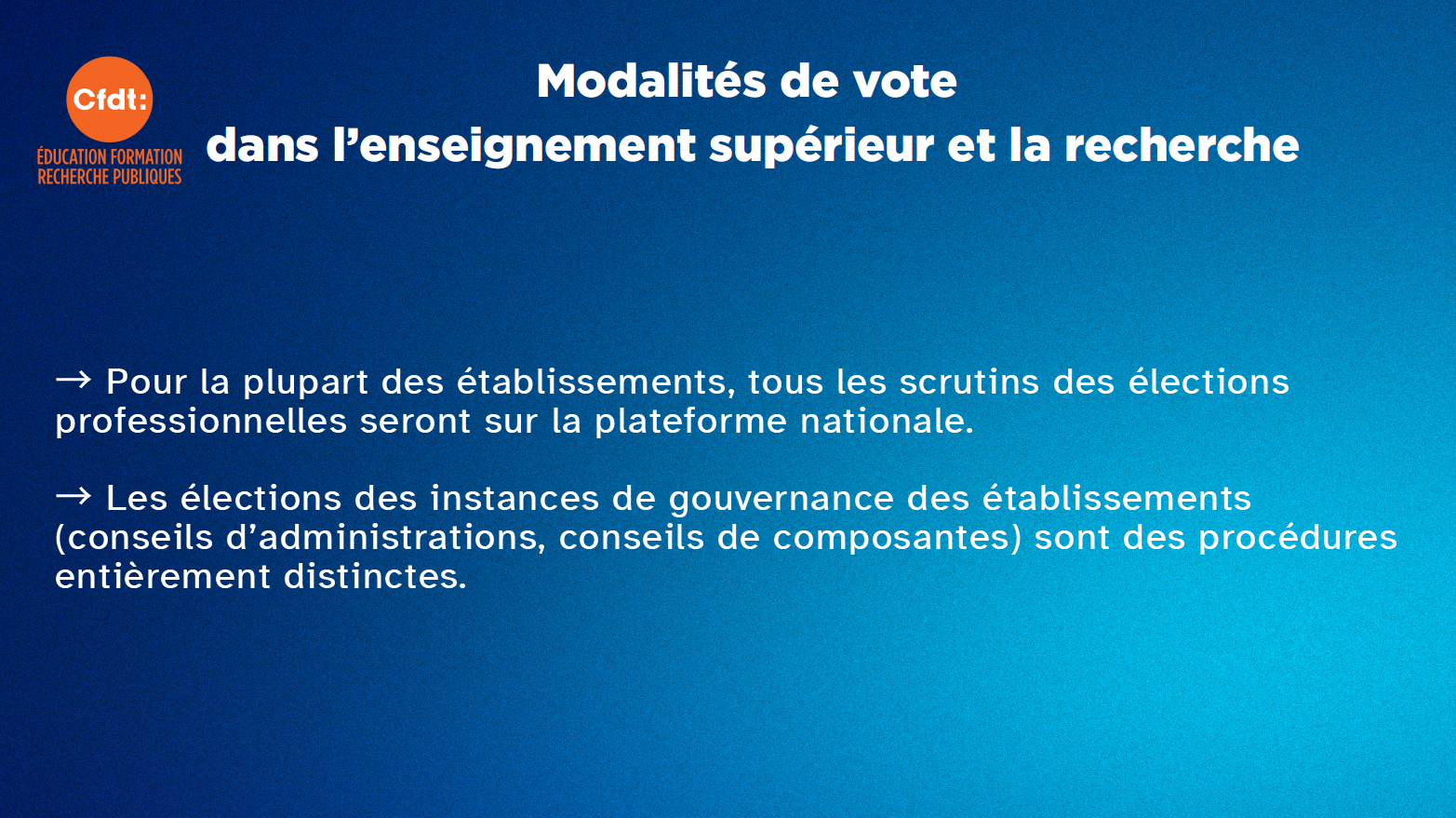 Cfdt:
ÉDUCATION FORMATION RECHERCHE PUBLIQUES

Modalités de vote
dans l'enseignement supérieur et la recherche

→ Pour la plupart des établissements, tous les scrutins des élections professionnelles seront sur la plateforme nationale.

→ Les élections des instances de gouvernance des établissements (conseils d'administrations, conseils de composantes) sont des procédures entièrement distinctes.